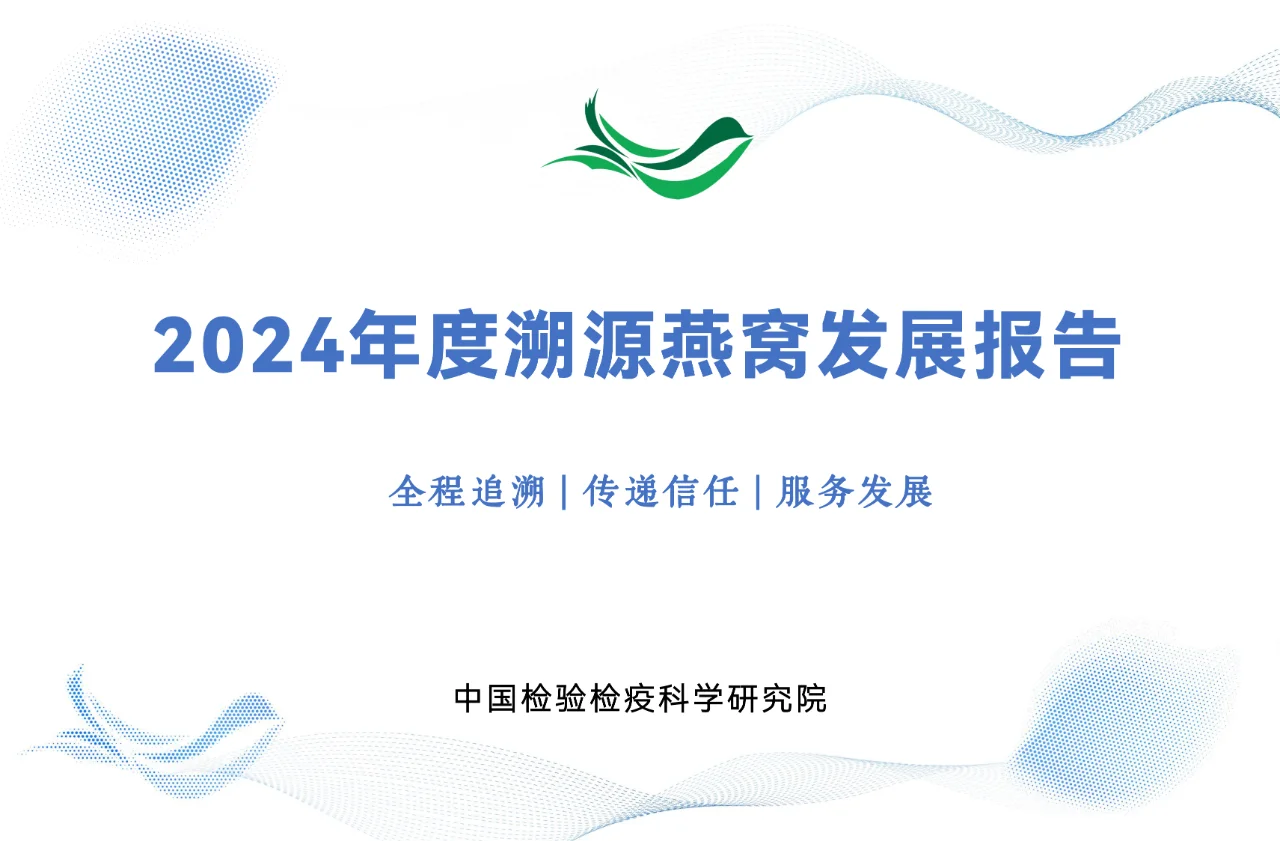 2024年度溯源燕窝发展报告

全程追溯 | 传递信任 | 服务发展

中国检验检疫科学研究院